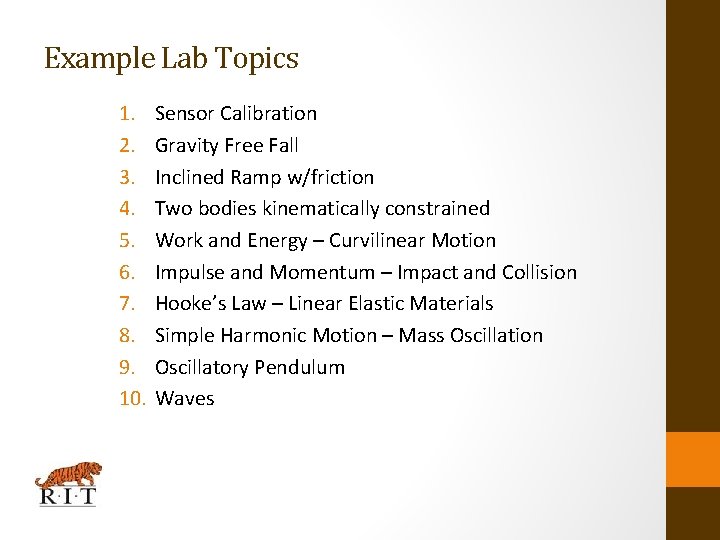 Example Lab Topics

1. Sensor Calibration
2. Gravity Free Fall
3. Inclined Ramp w/friction
4. Two bodies kinematically constrained
5. Work and Energy – Curvilinear Motion
6. Impulse and Momentum – Impact and Collision
7. Hooke's Law – Linear Elastic Materials
8. Simple Harmonic Motion – Mass Oscillation
9. Oscillatory Pendulum
10. Waves

R·I·T